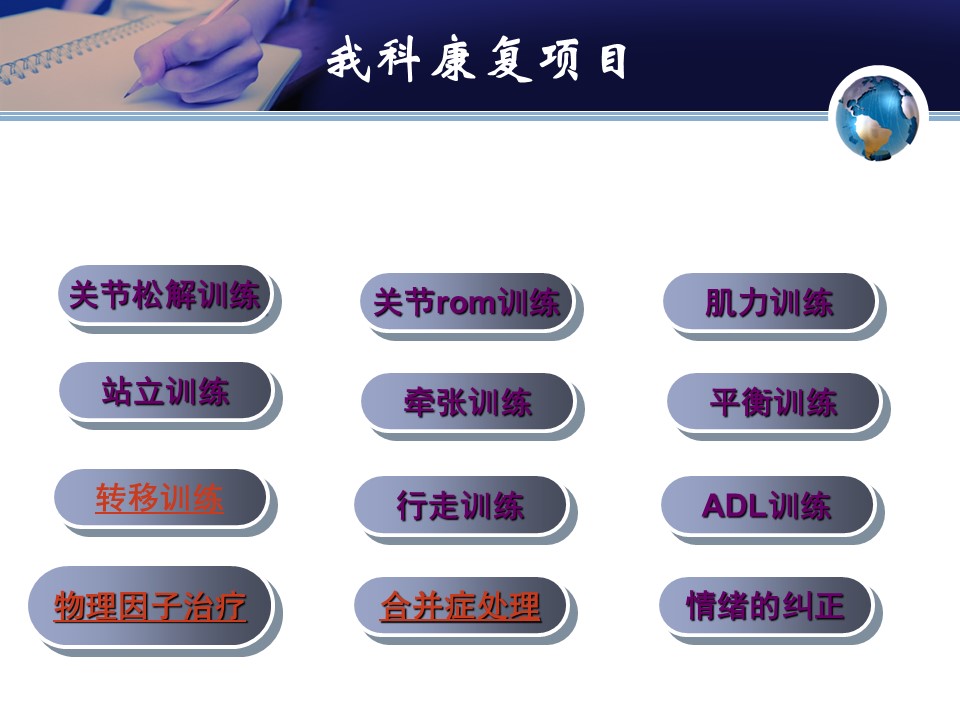 我科康复项目

关节松解训练

关节rom训练

肌力训练

站立训练

牵张训练

平衡训练

转移训练

行走训练

ADL训练

物理因子治疗

合并症处理

情绪的纠正